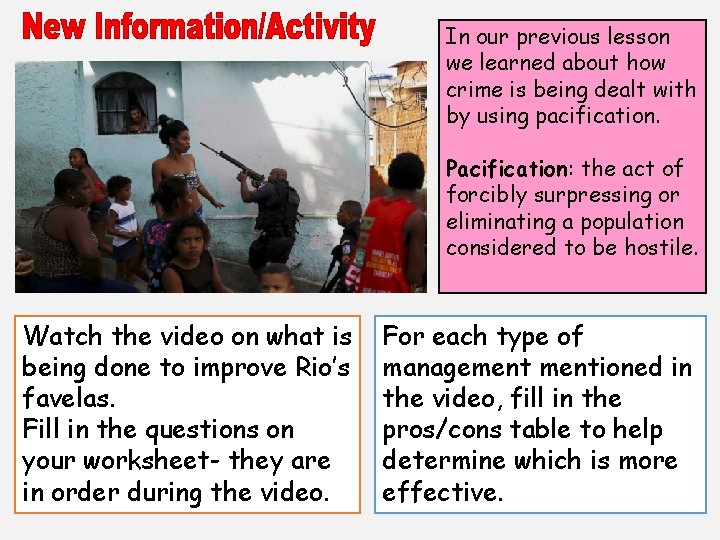 New Information/Activity

In our previous lesson we learned about how crime is being dealt with by using pacification.

Pacification: the act of forcibly surpressing or eliminating a population considered to be hostile.

Watch the video on what is being done to improve Rio's favelas.
Fill in the questions on your worksheet- they are in order during the video.

For each type of management mentioned in the video, fill in the pros/cons table to help determine which is more effective.